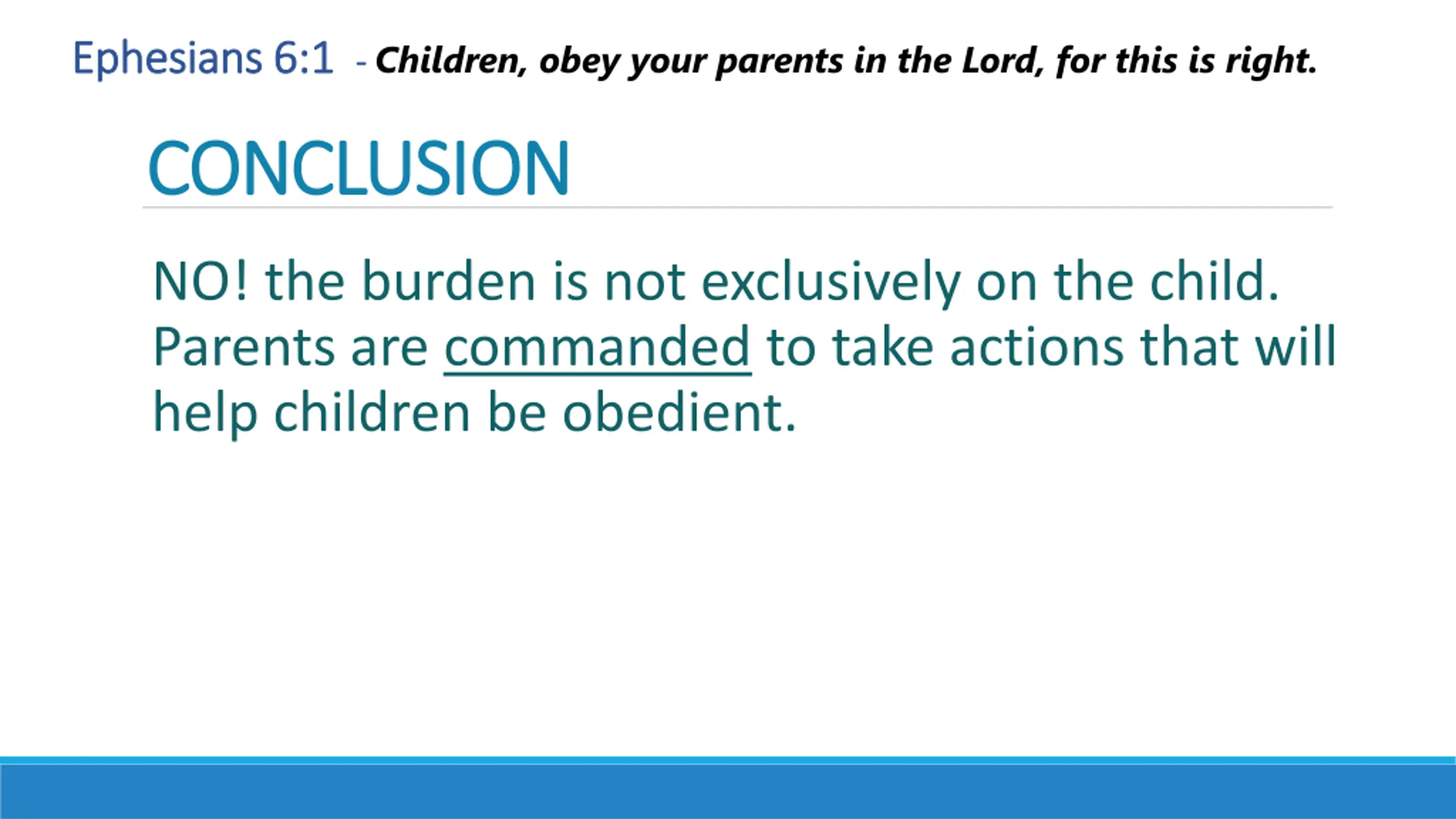 Ephesians 6:1 - Children, obey your parents in the Lord, for this is right.

CONCLUSION

NO! the burden is not exclusively on the child. Parents are commanded to take actions that will help children be obedient.